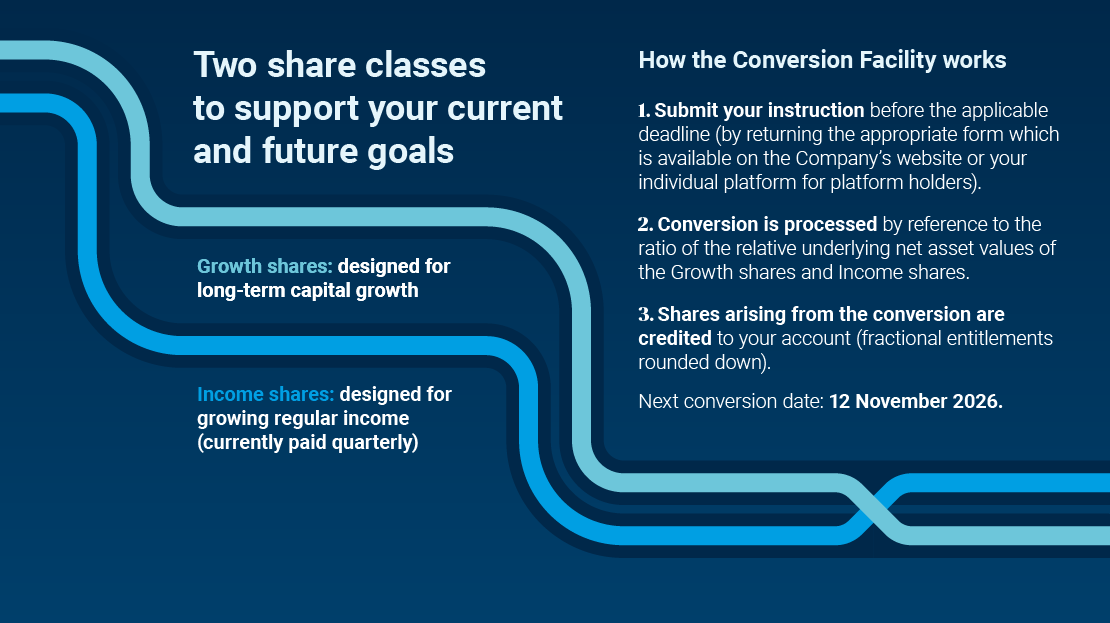 Two share classes to support your current and future goals

Growth shares: designed for long-term capital growth

Income shares: designed for growing regular income (currently paid quarterly)

How the Conversion Facility works

1. Submit your instruction before the applicable deadline (by returning the appropriate form which is available on the Company's website or your individual platform for platform holders).

2. Conversion is processed by reference to the ratio of the relative underlying net asset values of the Growth shares and Income shares.

3. Shares arising from the conversion are credited to your account (fractional entitlements rounded down).

Next conversion date: 12 November 2026.